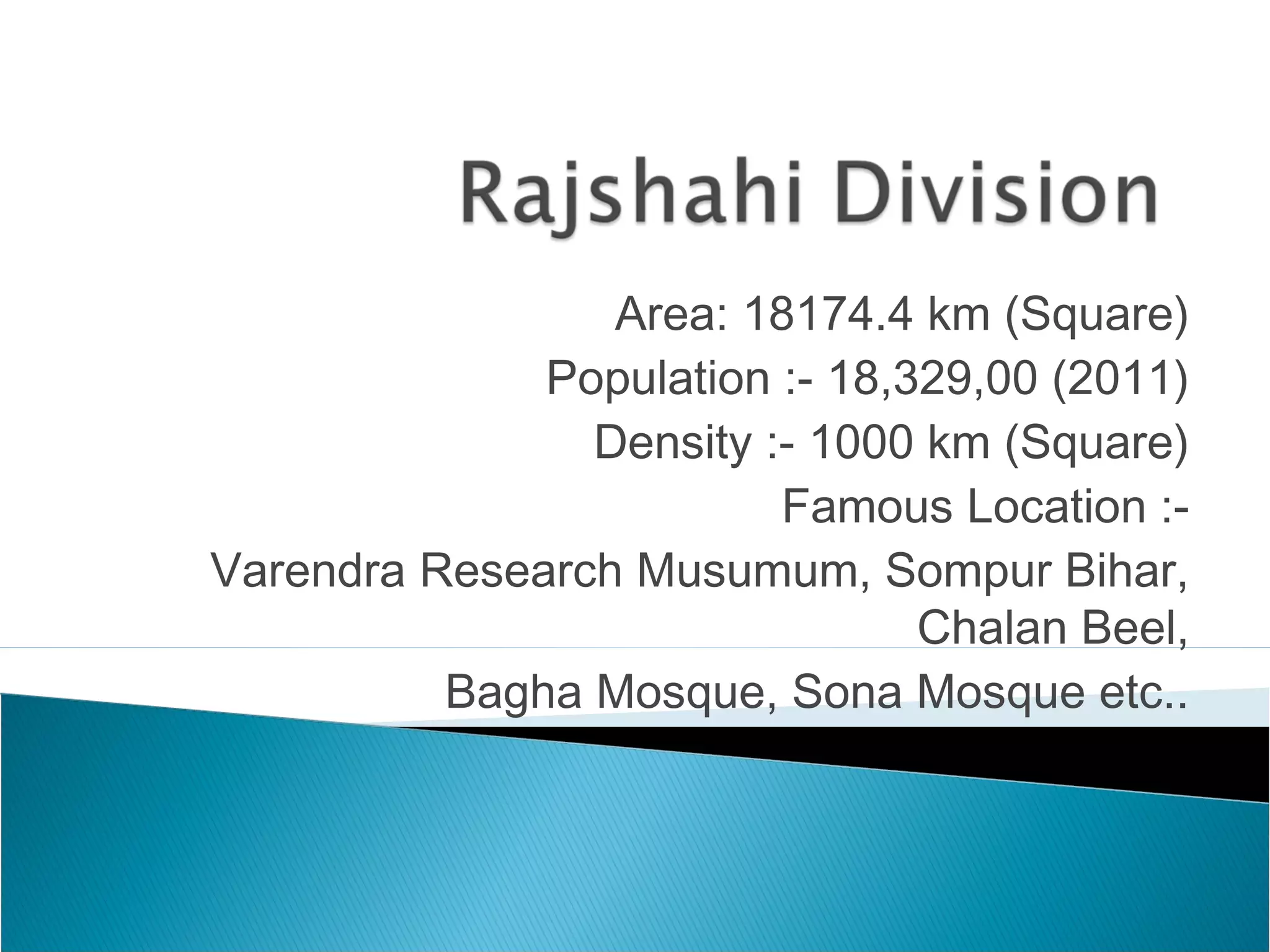 Rajshahi Division

Area: 18174.4 km (Square)
Population :- 18,329,00 (2011)
Density :- 1000 km (Square)
Famous Location :-
Varendra Research Musumum, Sompur Bihar, Chalan Beel,
Bagha Mosque, Sona Mosque etc..